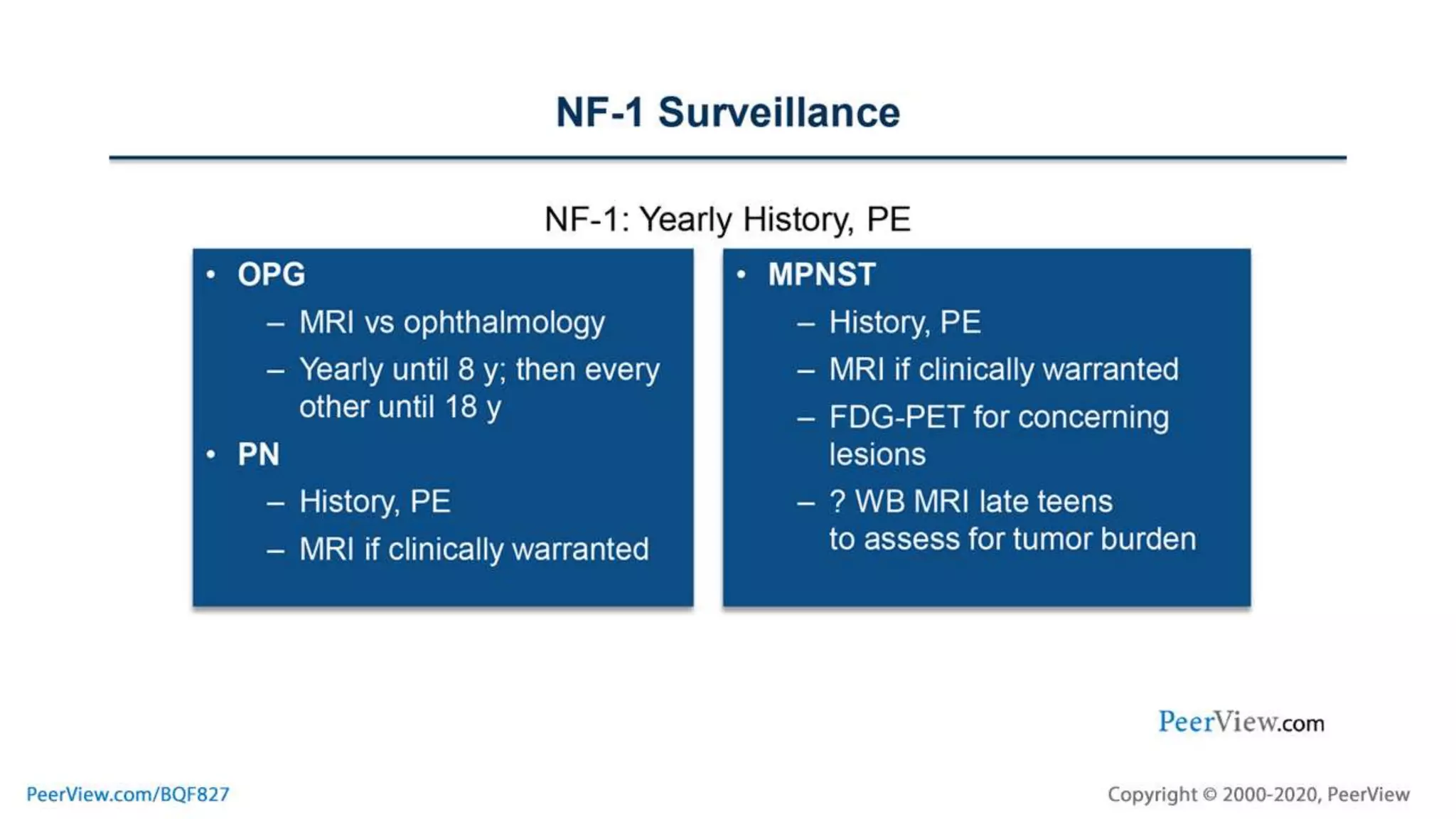 NF-1 Surveillance

NF-1: Yearly History, PE

• OPG
– MRI vs ophthalmology
– Yearly until 8 y; then every other until 18 y
• PN
– History, PE
– MRI if clinically warranted

• MPNST
– History, PE
– MRI if clinically warranted
– FDG-PET for concerning lesions
– ? WB MRI late teens to assess for tumor burden

PeerView.com

PeerView.com/BQF827

Copyright © 2000-2020, PeerView